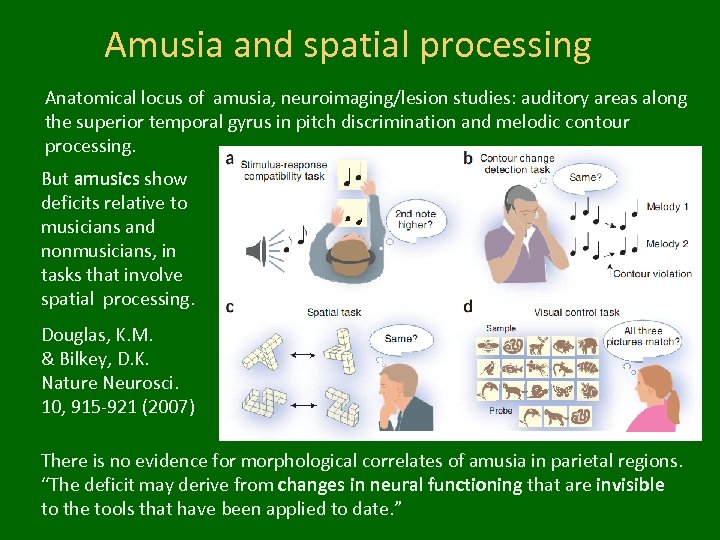 Amusia and spatial processing

Anatomical locus of amusia, neuroimaging/lesion studies: auditory areas along the superior temporal gyrus in pitch discrimination and melodic contour processing.

But amusics show deficits relative to musicians and nonmusicians, in tasks that involve spatial processing.

Douglas, K.M. & Bilkey, D.K. Nature Neurosci. 10, 915-921 (2007)

a Stimulus-response compatibility task

2nd note higher?

b Contour change detection task

Same?

Melody 1

Melody 2

Contour violation

c Spatial task

Same?

d Visual control task

Sample

All three pictures match?

Probe

There is no evidence for morphological correlates of amusia in parietal regions. "The deficit may derive from changes in neural functioning that are invisible to the tools that have been applied to date."